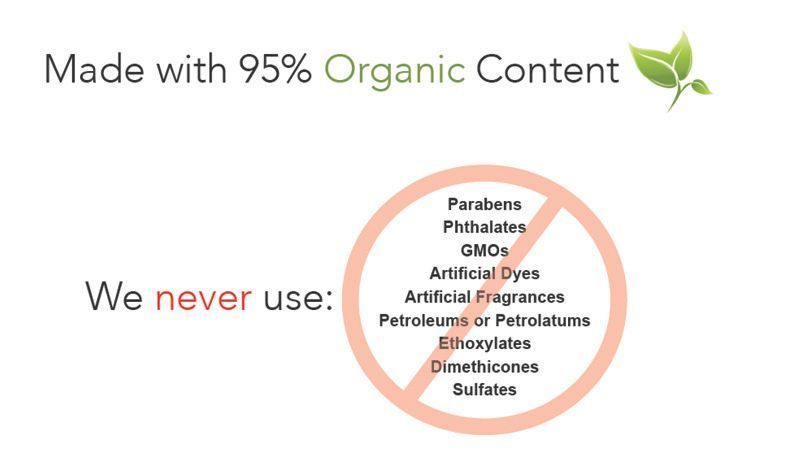 Made with 95% Organic Content

We never use:

Parabens
Phthalates
GMOs
Artificial Dyes
Artificial Fragrances
Petroleums or Petrolatums
Ethoxylates
Dimethicones
Sulfates